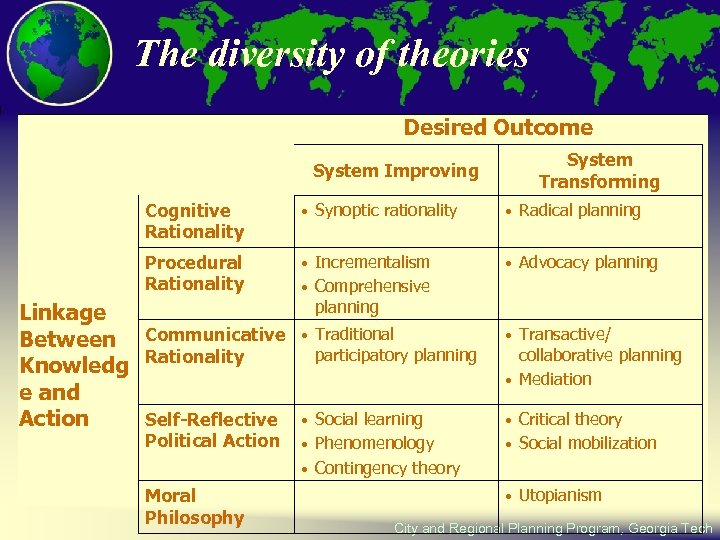 The diversity of theories

| | | Desired Outcome | |
|---|---|---|---|
| | | System Improving | System Transforming |
| Linkage Between Knowledge and Action | Cognitive Rationality | • Synoptic rationality | • Radical planning |
| | Procedural Rationality | • Incrementalism • Comprehensive planning | • Advocacy planning |
| | Communicative Rationality | • Traditional participatory planning | • Transactive/ collaborative planning • Mediation |
| | Self-Reflective Political Action | • Social learning • Phenomenology • Contingency theory | • Critical theory • Social mobilization |
| | Moral Philosophy | | • Utopianism |

City and Regional Planning Program, Georgia Tech